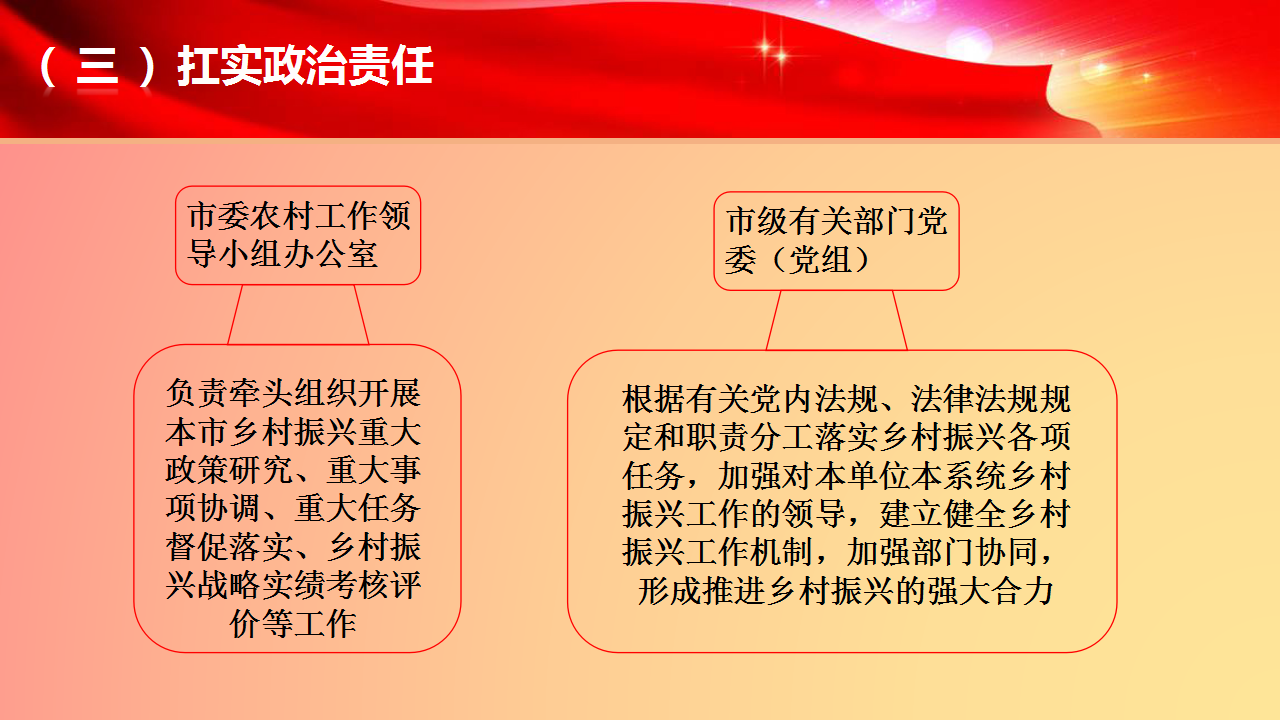 （三）扛实政治责任

市委农村工作领导小组办公室

负责牵头组织开展本市乡村振兴重大政策研究、重大事项协调、重大任务督促落实、乡村振兴战略实绩考核评价等工作

市级有关部门党委（党组）

根据有关党内法规、法律法规规定和职责分工落实乡村振兴各项任务，加强对本单位本系统乡村振兴工作的领导，建立健全乡村振兴工作机制，加强部门协同，形成推进乡村振兴的强大合力